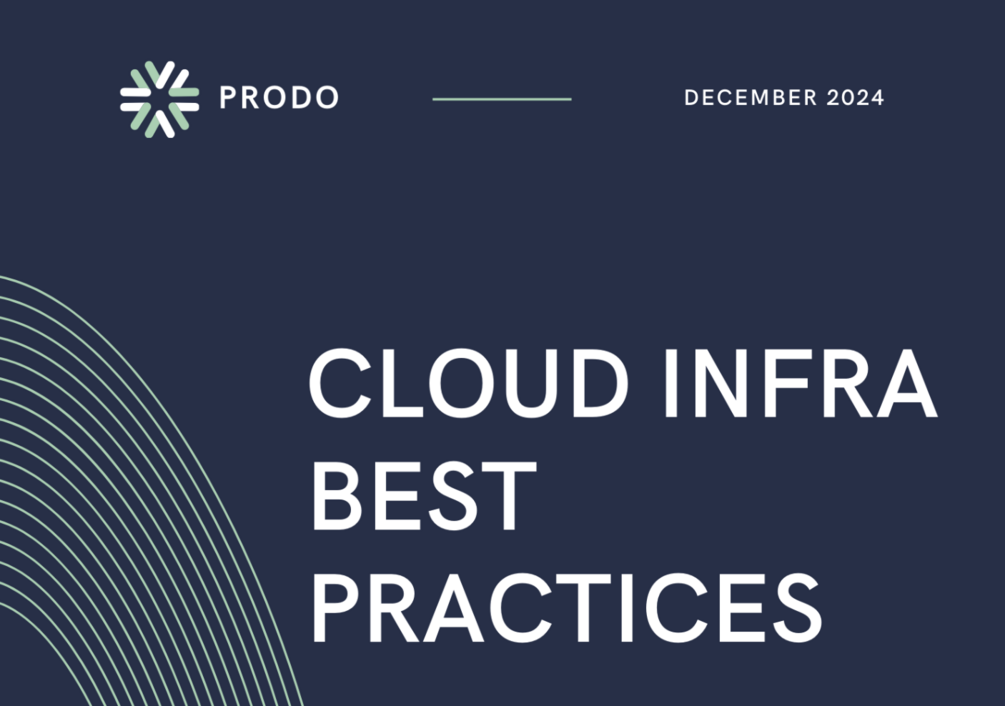 PRODO

DECEMBER 2024

CLOUD INFRA BEST PRACTICES